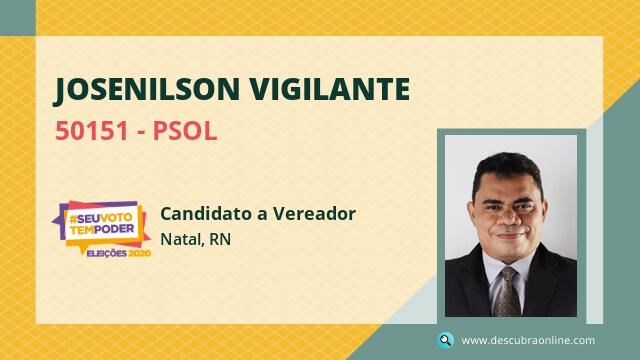 JOSENILSON VIGILANTE
50151 - PSOL

#SEUVOTO TEMPODER
ELEIÇÕES 2020

Candidato a Vereador
Natal, RN

www.descubraonline.com